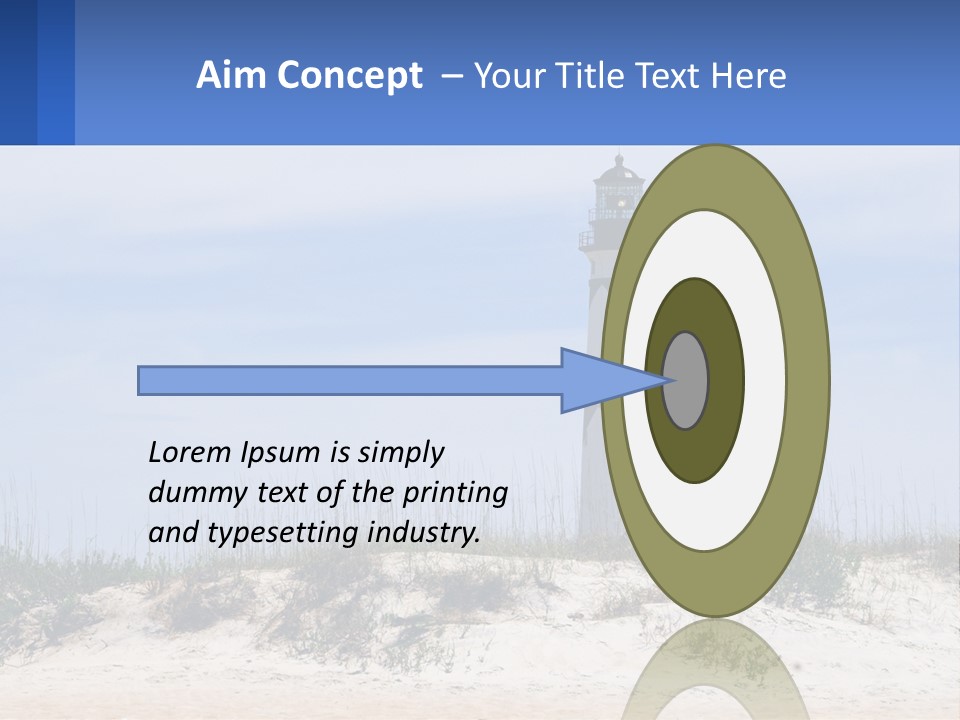 Aim Concept – Your Title Text Here

Lorem Ipsum is simply dummy text of the printing and typesetting industry.